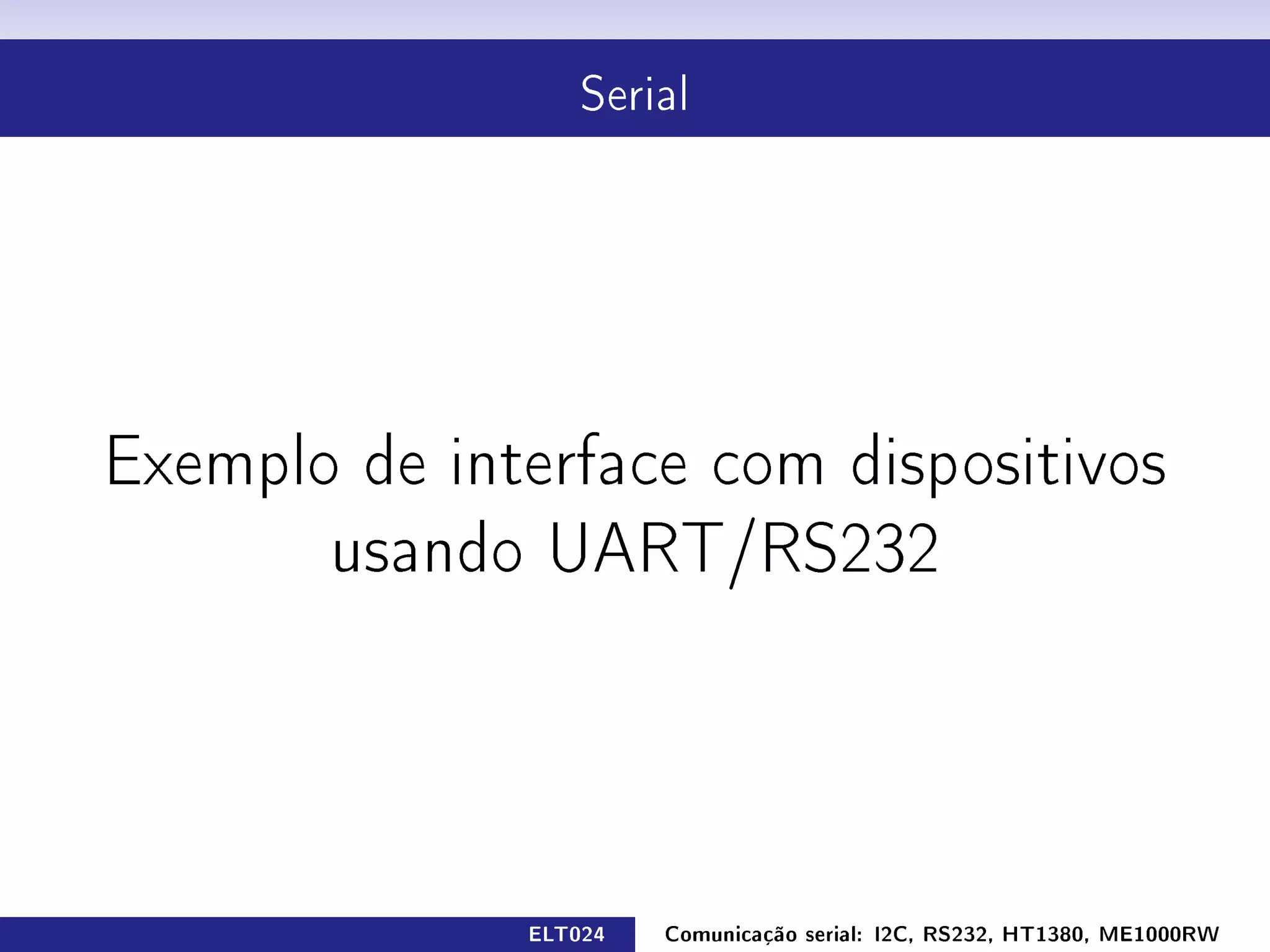 Serial

Exemplo de interface com dispositivos usando UART/RS232

ELT024

Comunicação serial: I2C, RS232, HT1380, ME1000RW